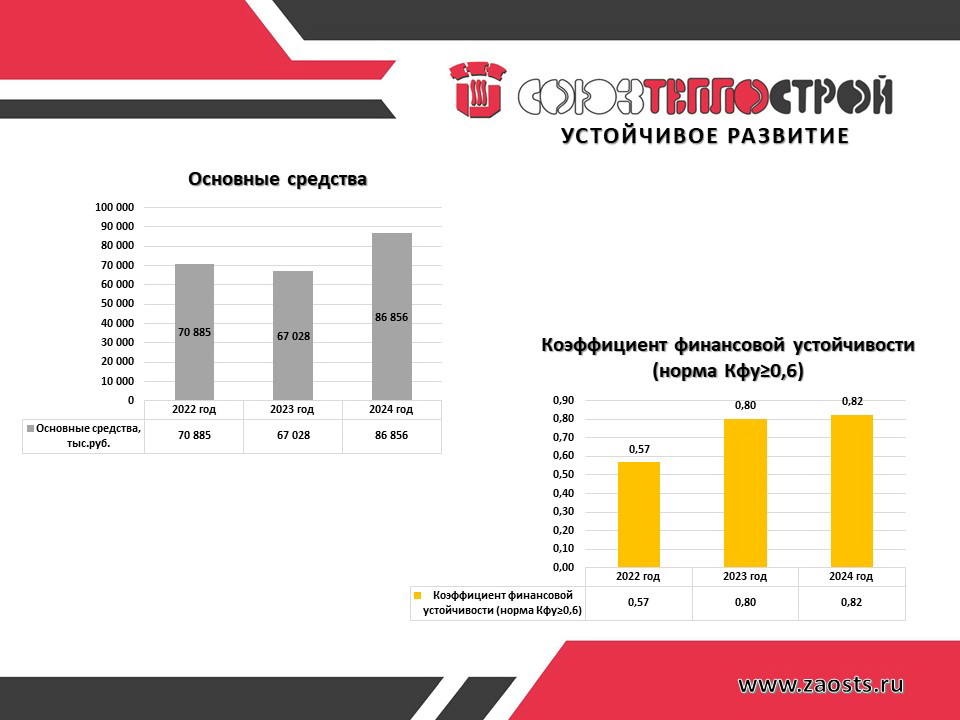 СОЮЗТЕПЛОСТРОЙ
УСТОЙЧИВОЕ РАЗВИТИЕ

Основные средства

100 000
90 000
80 000
70 000
60 000
50 000
40 000
30 000
20 000
10 000
0

70 885
67 028
86 856

| | 2022 год | 2023 год | 2024 год |
|---|---|---|---|
| Основные средства, тыс.руб. | 70 885 | 67 028 | 86 856 |

Коэффициент финансовой устойчивости (норма Кфу≥0,6)

0,90
0,80
0,70
0,60
0,50
0,40
0,30
0,20
0,10
0,00

0,57
0,80
0,82

| | 2022 год | 2023 год | 2024 год |
|---|---|---|---|
| Коэффициент финансовой устойчивости (норма Кфу≥0,6) | 0,57 | 0,80 | 0,82 |

www.zaosts.ru